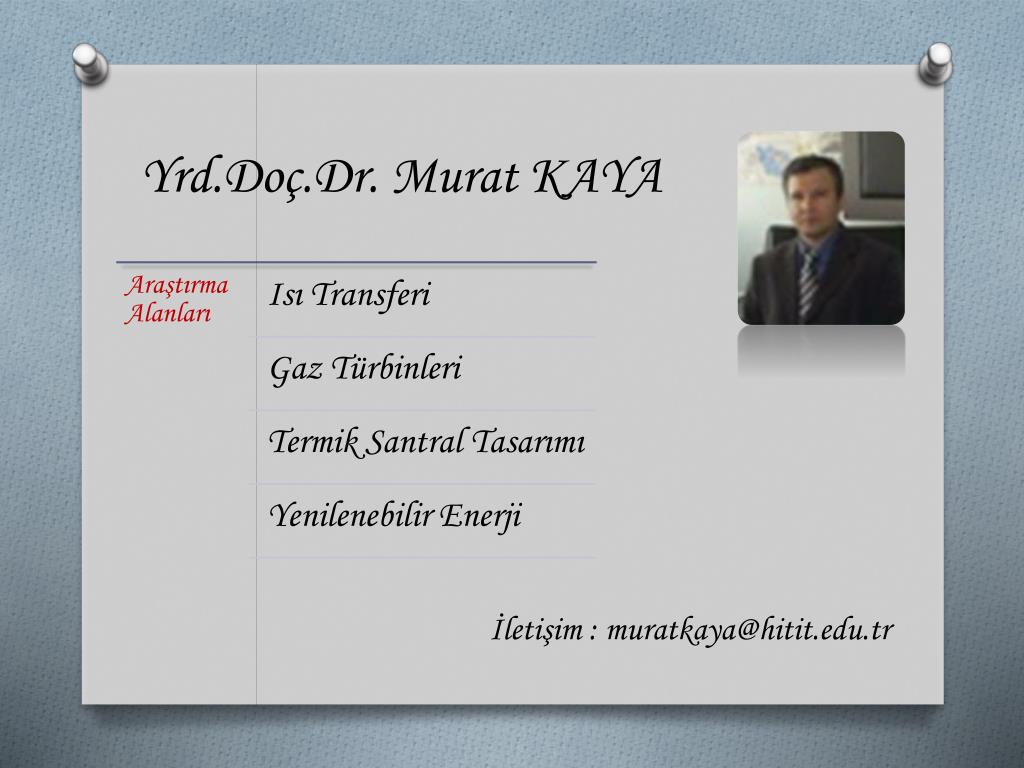 Yrd.Doç.Dr. Murat KAYA

Araştırma Alanları

Isı Transferi

Gaz Türbinleri

Termik Santral Tasarımı

Yenilenebilir Enerji

İletişim : muratkaya@hitit.edu.tr